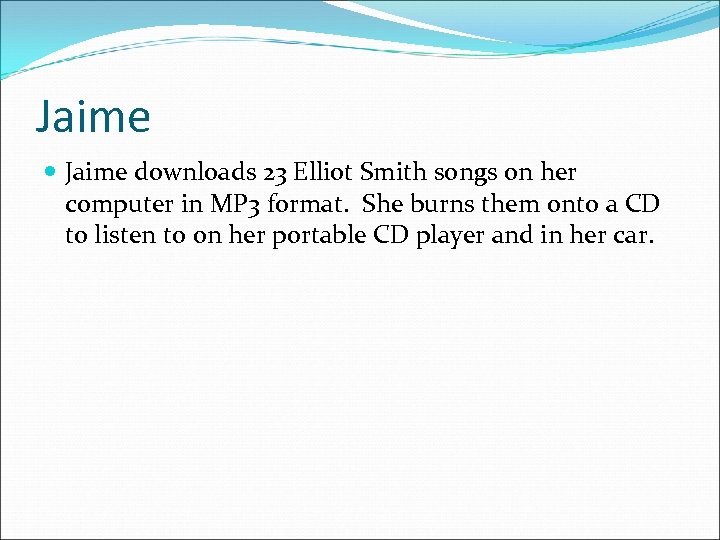 Jaime

Jaime downloads 23 Elliot Smith songs on her computer in MP3 format. She burns them onto a CD to listen to on her portable CD player and in her car.